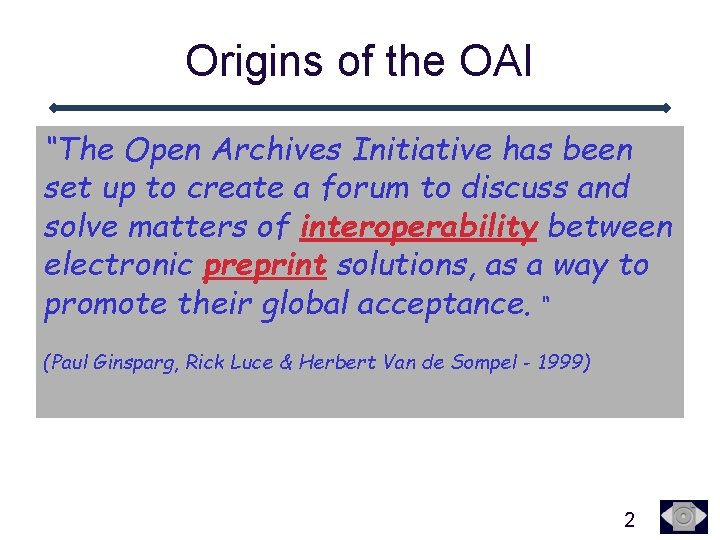 Origins of the OAI

"The Open Archives Initiative has been set up to create a forum to discuss and solve matters of interoperability between electronic preprint solutions, as a way to promote their global acceptance. "

(Paul Ginsparg, Rick Luce & Herbert Van de Sompel - 1999)

2